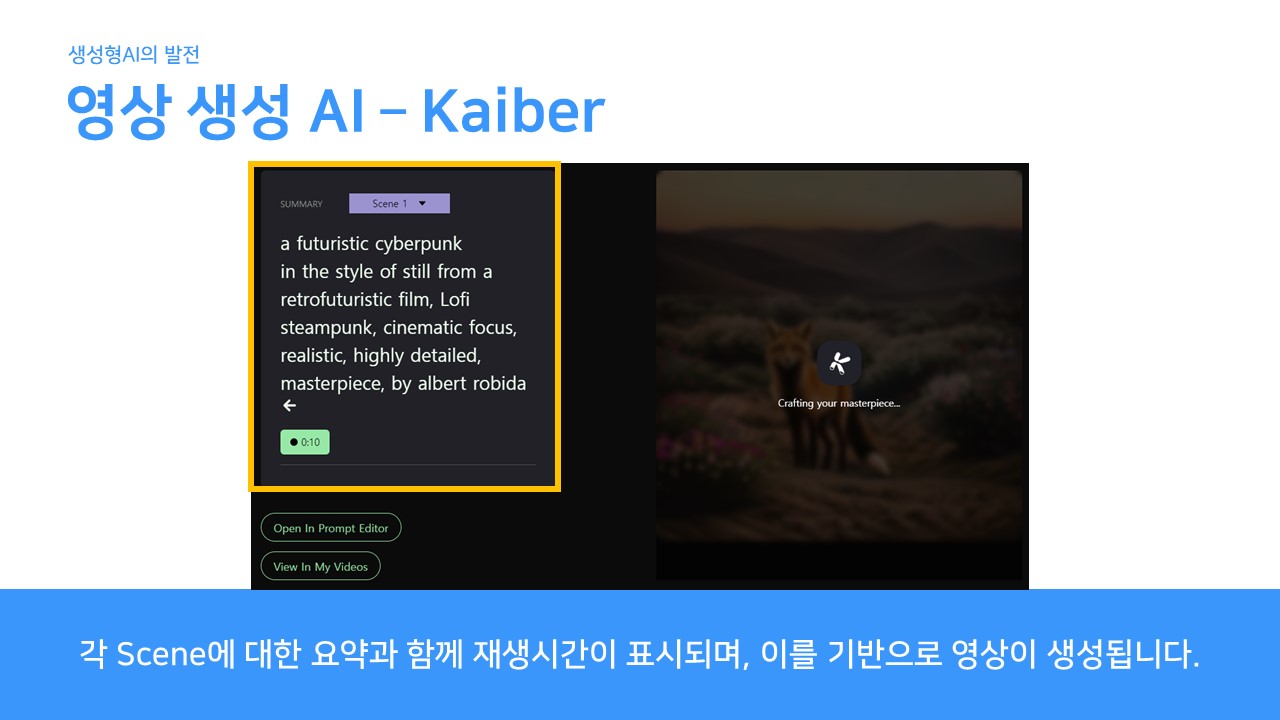 생성형AI의 발전

영상 생성 AI – Kaiber

SUMMARY

Scene 1

a futuristic cyberpunk in the style of still from a retrofuturistic film, Lofi steampunk, cinematic focus, realistic, highly detailed, masterpiece, by albert robida

0:10

Open In Prompt Editor

View In My Videos

Crafting your masterpiece...

각 Scene에 대한 요약과 함께 재생시간이 표시되며, 이를 기반으로 영상이 생성됩니다.